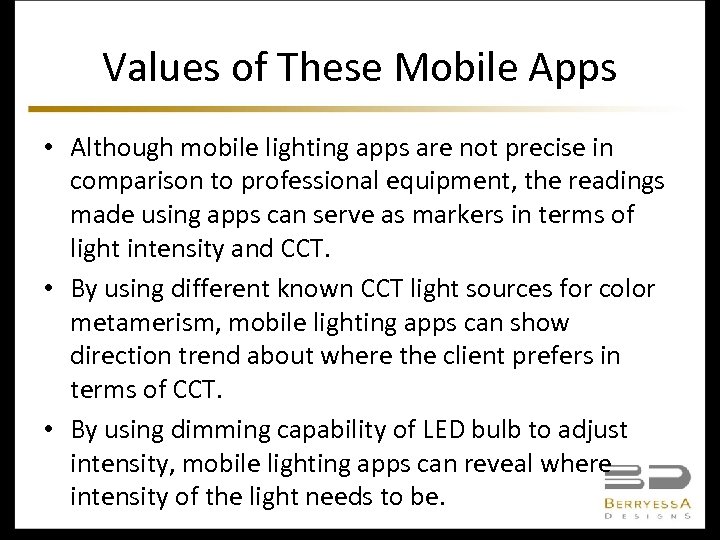 Values of These Mobile Apps

• Although mobile lighting apps are not precise in comparison to professional equipment, the readings made using apps can serve as markers in terms of light intensity and CCT.

• By using different known CCT light sources for color metamerism, mobile lighting apps can show direction trend about where the client prefers in terms of CCT.

• By using dimming capability of LED bulb to adjust intensity, mobile lighting apps can reveal where intensity of the light needs to be.

BD
BERRYESSA
DESIGNS